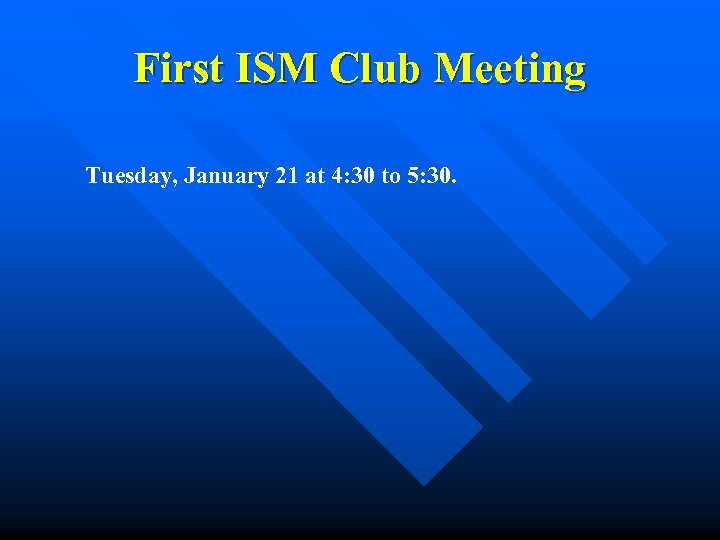 First ISM Club Meeting

Tuesday, January 21 at 4:30 to 5:30.